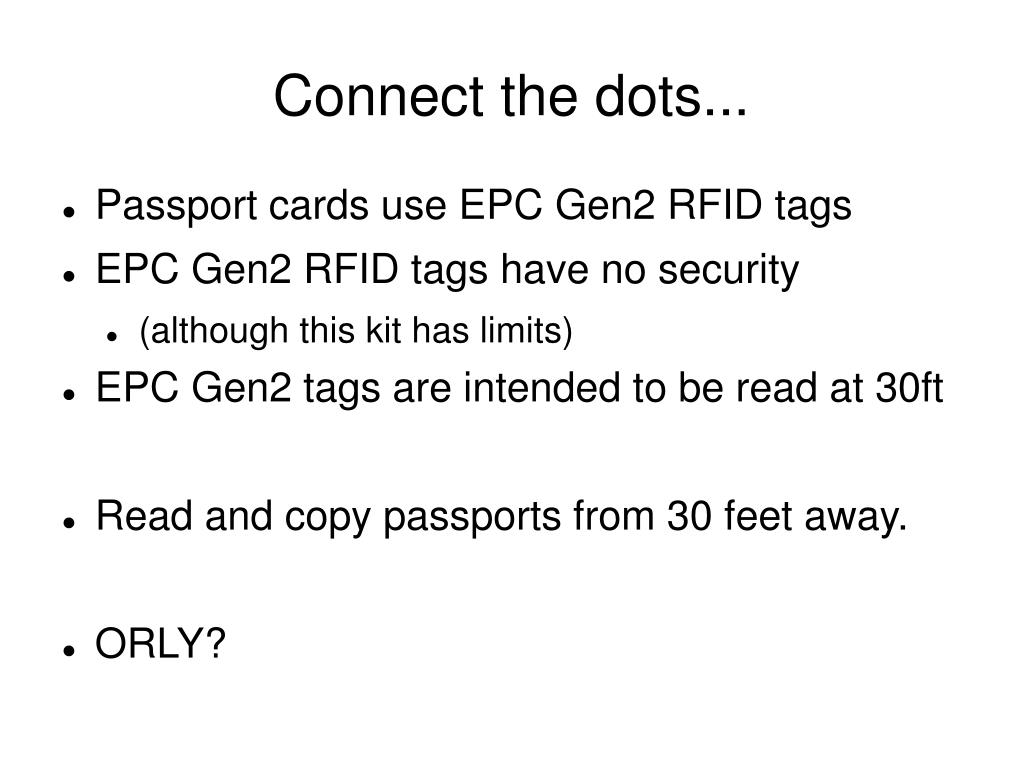 Connect the dots...

- Passport cards use EPC Gen2 RFID tags
- EPC Gen2 RFID tags have no security
  - (although this kit has limits)
- EPC Gen2 tags are intended to be read at 30ft

- Read and copy passports from 30 feet away.

- ORLY?